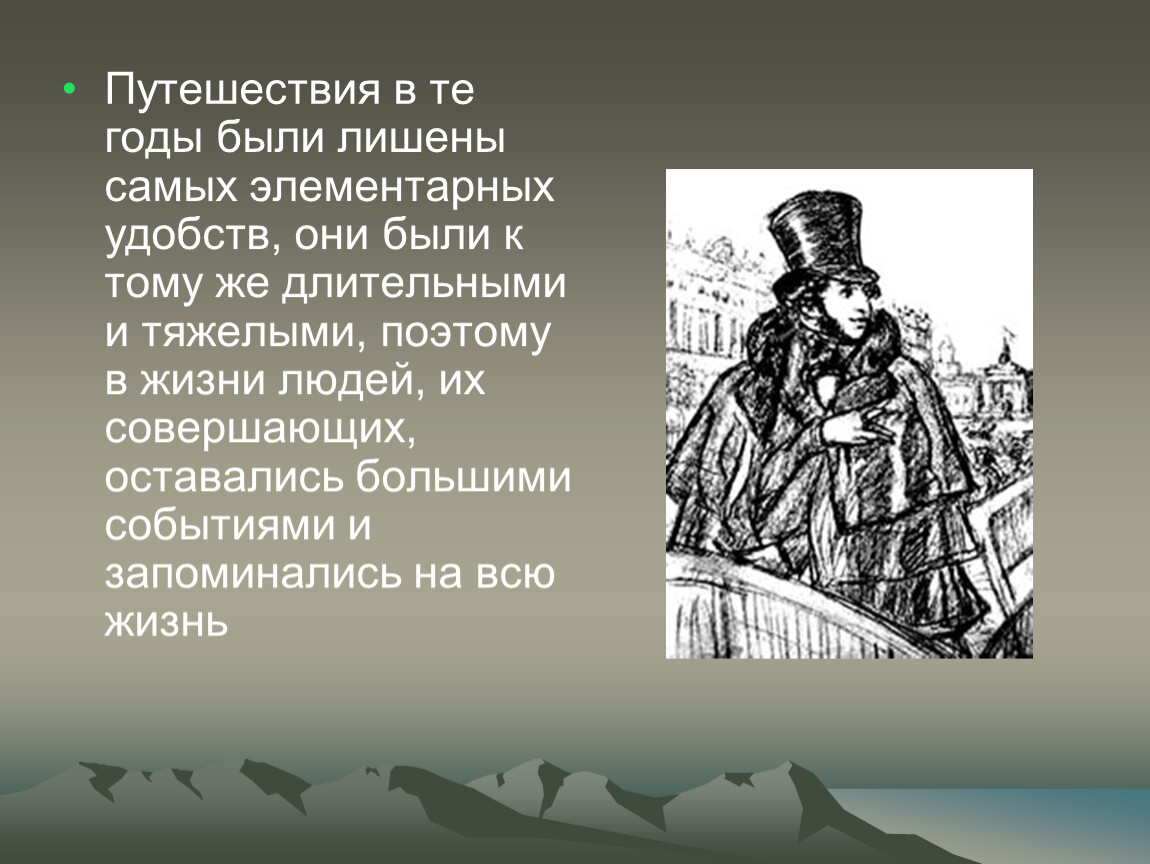 • Путешествия в те годы были лишены самых элементарных удобств, они были к тому же длительными и тяжелыми, поэтому в жизни людей, их совершающих, оставались большими событиями и запоминались на всю жизнь